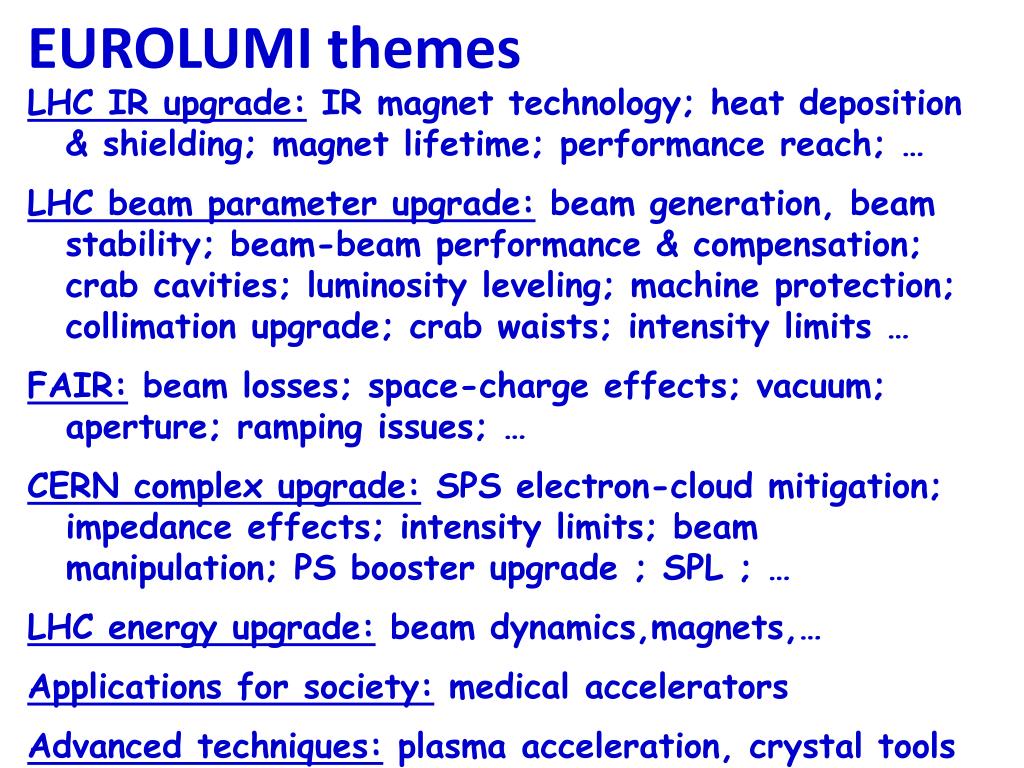 EUROLUMI themes

LHC IR upgrade: IR magnet technology; heat deposition & shielding; magnet lifetime; performance reach; …

LHC beam parameter upgrade: beam generation, beam stability; beam-beam performance & compensation; crab cavities; luminosity leveling; machine protection; collimation upgrade; crab waists; intensity limits …

FAIR: beam losses; space-charge effects; vacuum; aperture; ramping issues; …

CERN complex upgrade: SPS electron-cloud mitigation; impedance effects; intensity limits; beam manipulation; PS booster upgrade ; SPL ; …

LHC energy upgrade: beam dynamics,magnets,…

Applications for society: medical accelerators

Advanced techniques: plasma acceleration, crystal tools